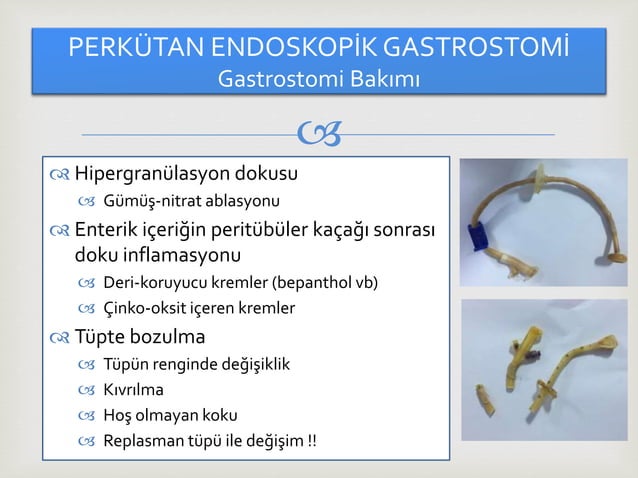 PERKÜTAN ENDOSKOPİK GASTROSTOMİ
Gastrostomi Bakımı

Hipergranülasyon dokusu
Gümüş-nitrat ablasyonu
Enterik içeriğin peritübüler kaçağı sonrası doku inflamasyonu
Deri-koruyucu kremler (bepanthol vb)
Çinko-oksit içeren kremler
Tüpte bozulma
Tüpün renginde değişiklik
Kıvrılma
Hoş olmayan koku
Replasman tüpü ile değişim !!